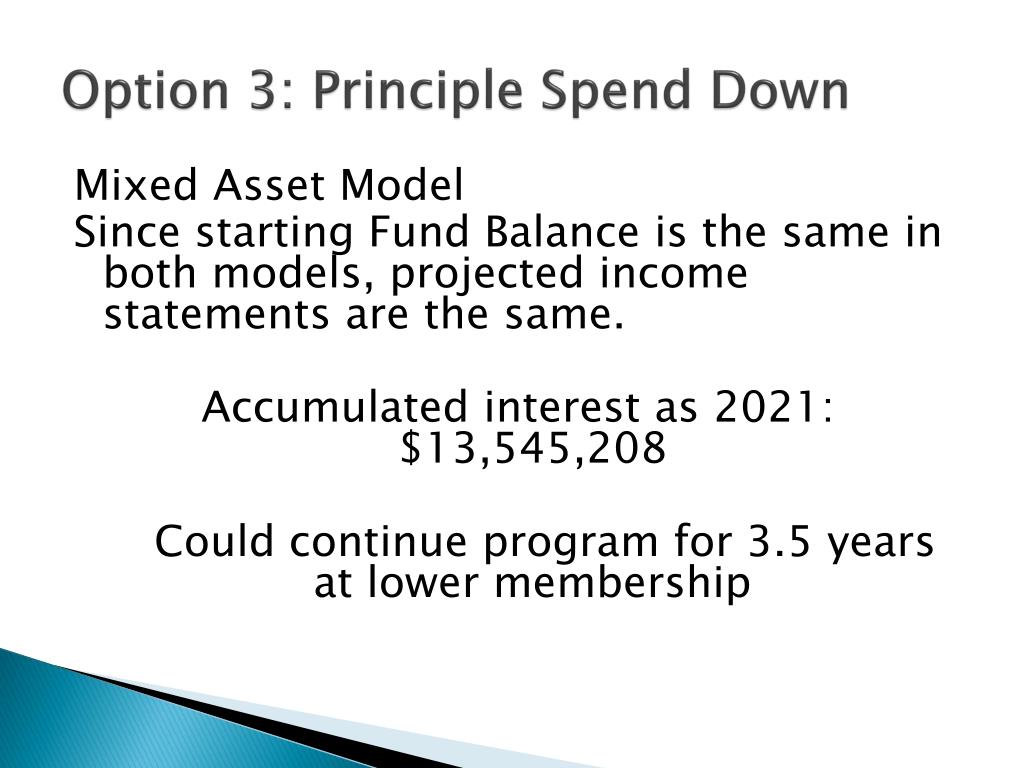 Option 3: Principle Spend Down

Mixed Asset Model

Since starting Fund Balance is the same in both models, projected income statements are the same.

Accumulated interest as 2021: \$13,545,208

Could continue program for 3.5 years at lower membership